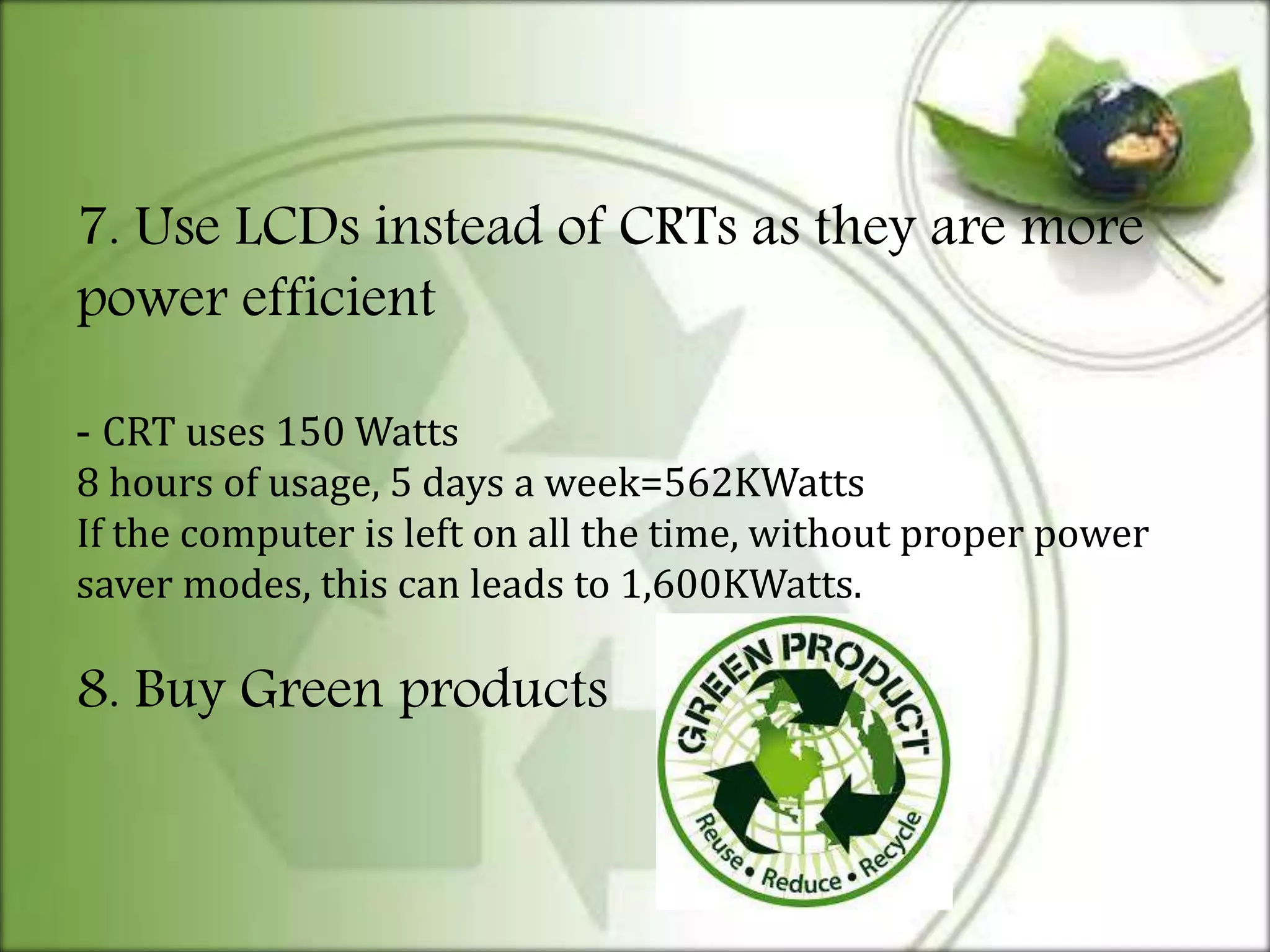 7. Use LCDs instead of CRTs as they are more power efficient

- CRT uses 150 Watts
8 hours of usage, 5 days a week=562KWatts
If the computer is left on all the time, without proper power saver modes, this can leads to 1,600KWatts.

8. Buy Green products

GREEN PRODUCT
Reuse • Reduce • Recycle